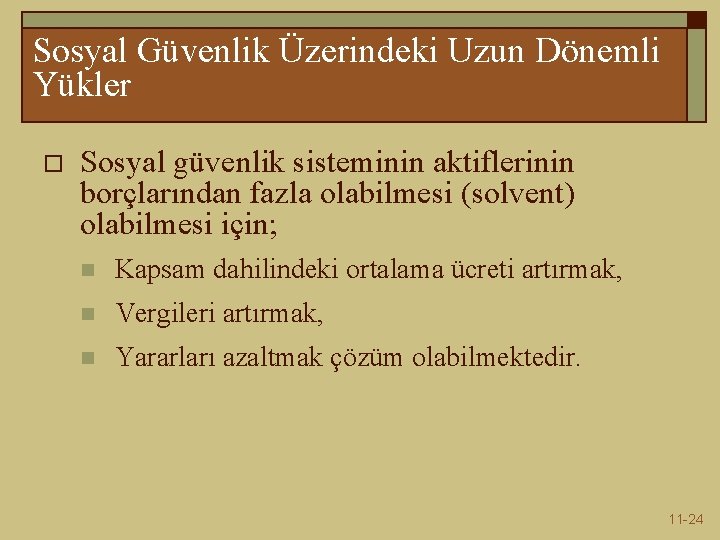 Sosyal Güvenlik Üzerindeki Uzun Dönemli Yükler

Sosyal güvenlik sisteminin aktiflerinin borçlarından fazla olabilmesi (solvent) olabilmesi için;

Kapsam dahilindeki ortalama ücreti artırmak,

Vergileri artırmak,

Yararları azaltmak çözüm olabilmektedir.

11-24